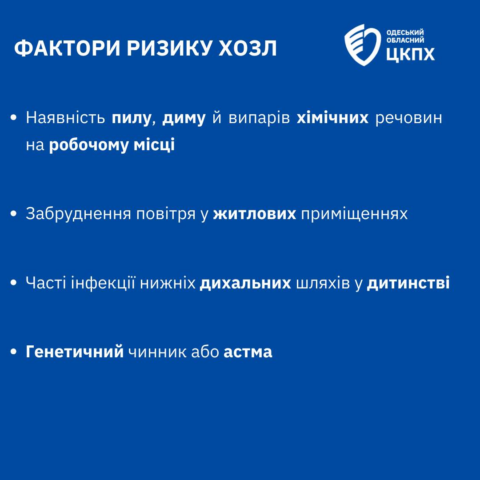 ФАКТОРИ РИЗИКУ ХОЗЛ

ОДЕСЬКИЙ ОБЛАСНИЙ ЦКПХ

• Наявність пилу, диму й випарів хімічних речовин на робочому місці

• Забруднення повітря у житлових приміщеннях

• Часті інфекції нижніх дихальних шляхів у дитинстві

• Генетичний чинник або астма